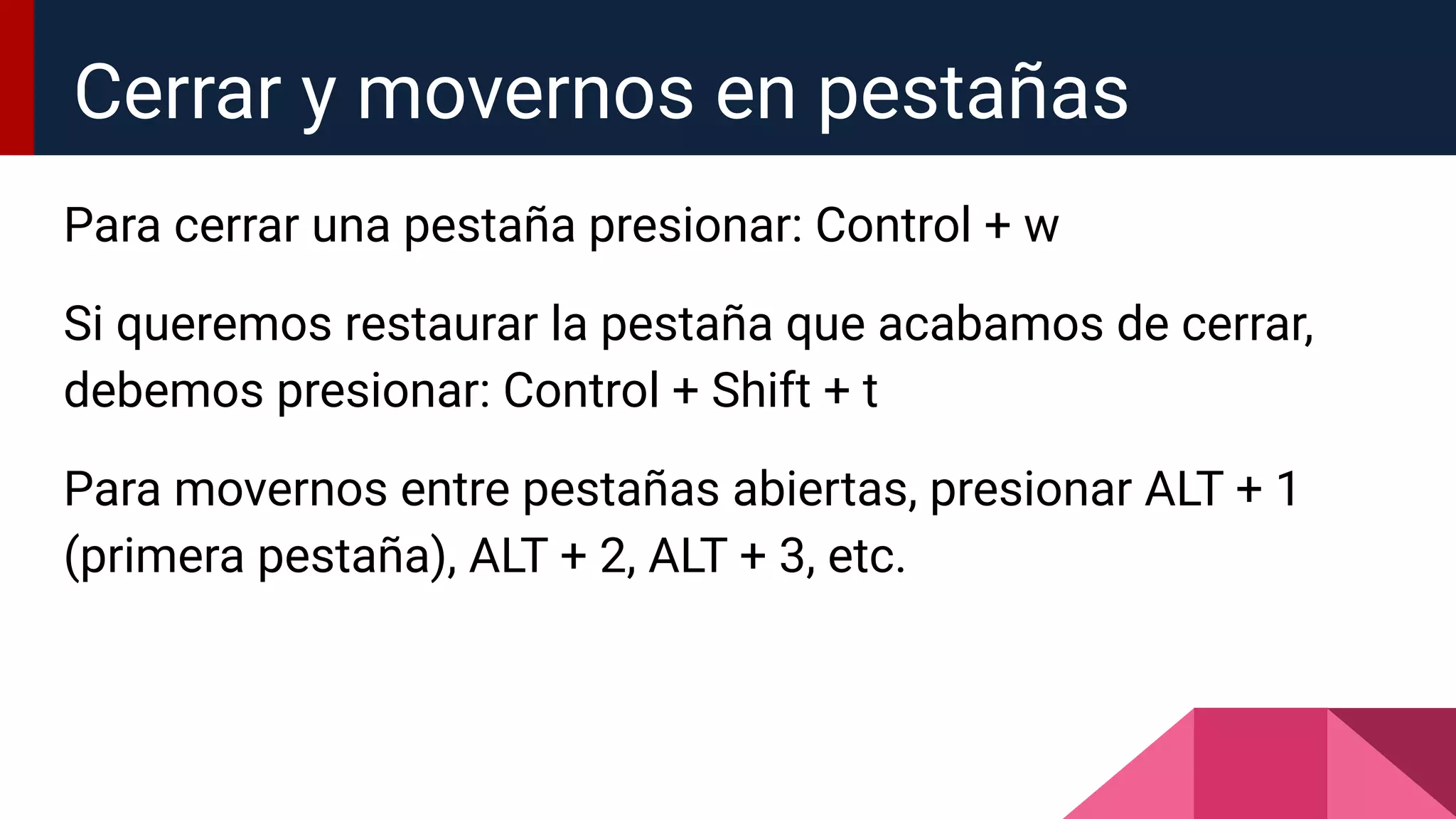 Cerrar y movernos en pestañas

Para cerrar una pestaña presionar: Control + w

Si queremos restaurar la pestaña que acabamos de cerrar, debemos presionar: Control + Shift + t

Para movernos entre pestañas abiertas, presionar ALT + 1 (primera pestaña), ALT + 2, ALT + 3, etc.